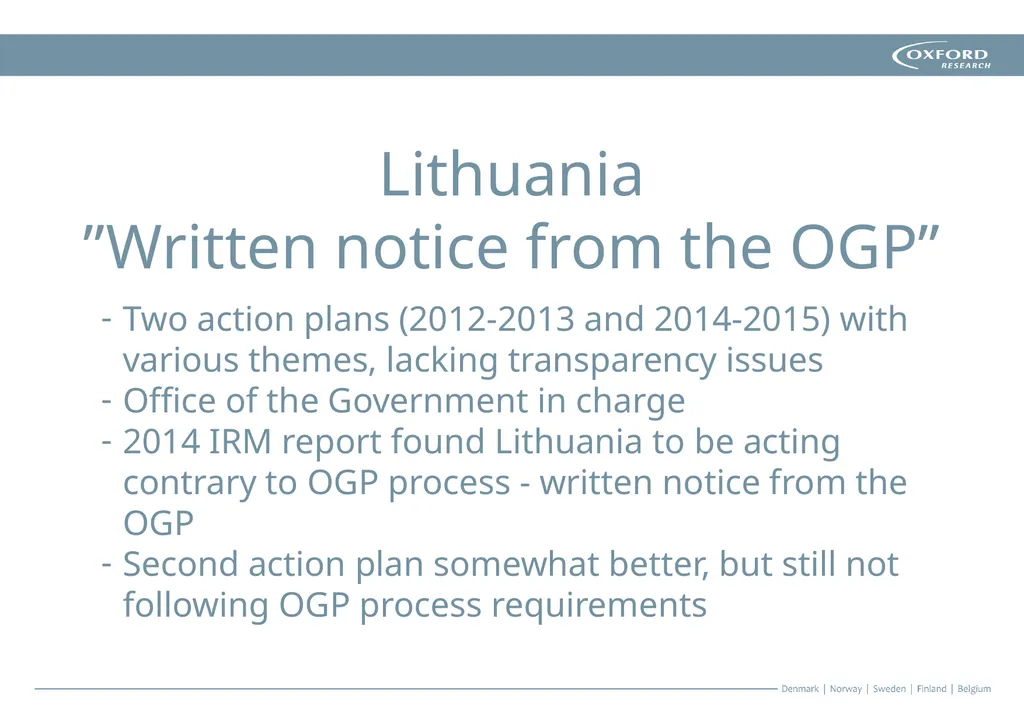 OXFORD
RESEARCH

Lithuania
”Written notice from the OGP”

- Two action plans (2012-2013 and 2014-2015) with various themes, lacking transparency issues
- Office of the Government in charge
- 2014 IRM report found Lithuania to be acting contrary to OGP process - written notice from the OGP
- Second action plan somewhat better, but still not following OGP process requirements

Denmark | Norway | Sweden | Finland | Belgium